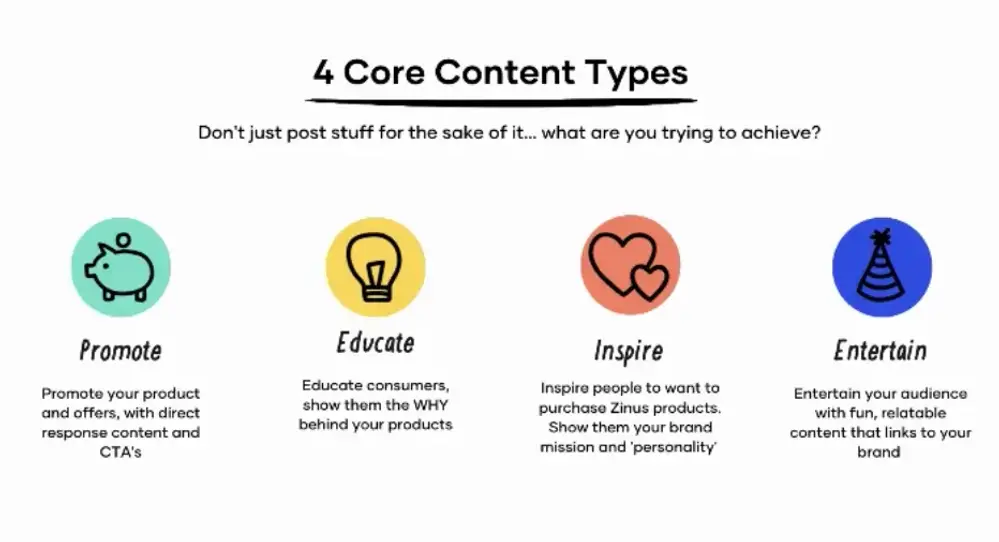 4 Core Content Types

Don't just post stuff for the sake of it... what are you trying to achieve?

Promote

Promote your product and offers, with direct response content and CTA's

Educate

Educate consumers, show them the WHY behind your products

Inspire

Inspire people to want to purchase Zinus products. Show them your brand mission and 'personality'

Entertain

Entertain your audience with fun, relatable content that links to your brand